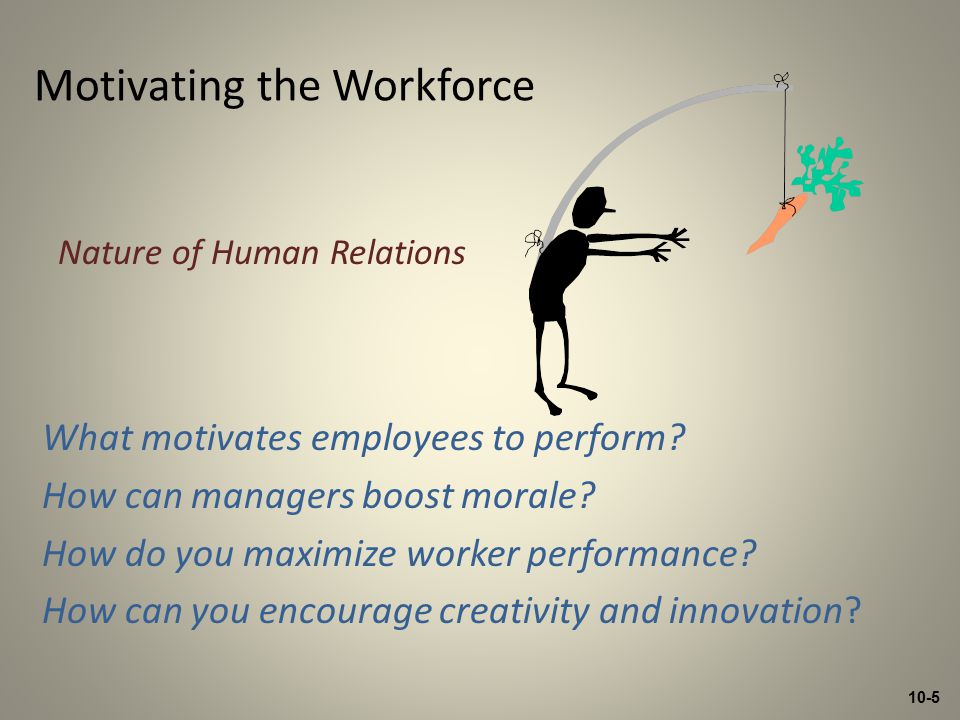 Motivating the Workforce

Nature of Human Relations

What motivates employees to perform?
How can managers boost morale?
How do you maximize worker performance?
How can you encourage creativity and innovation?

10-5